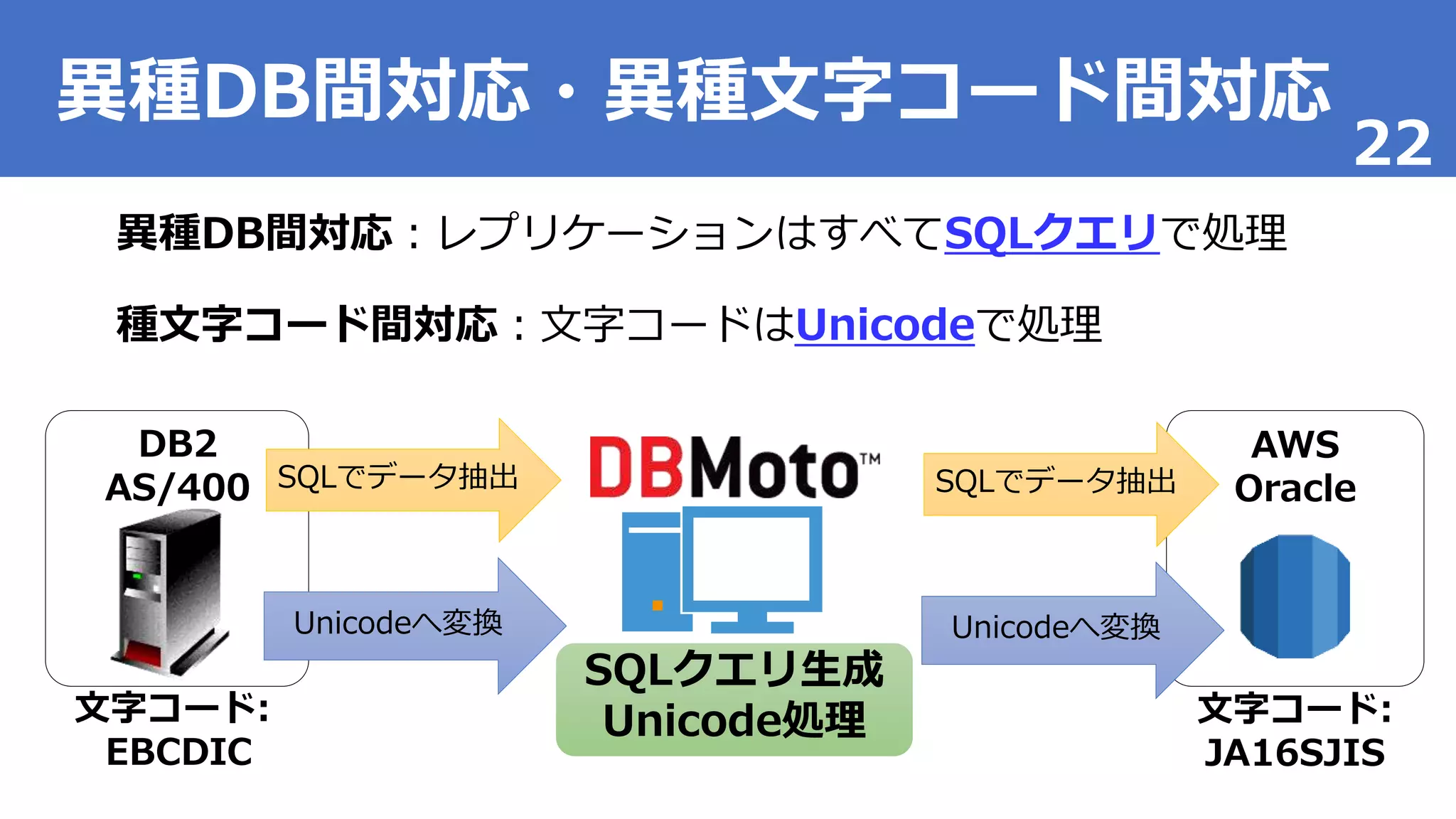 異種DB間対応・異種文字コード間対応

22

異種DB間対応：レプリケーションはすべてSQLクエリで処理

種文字コード間対応：文字コードはUnicodeで処理

DB2
AS/400

SQLでデータ抽出

Unicodeへ変換

文字コード:
EBCDIC

DBMoto™

SQLクエリ生成
Unicode処理

SQLでデータ抽出

Unicodeへ変換

AWS
Oracle

文字コード:
JA16SJIS